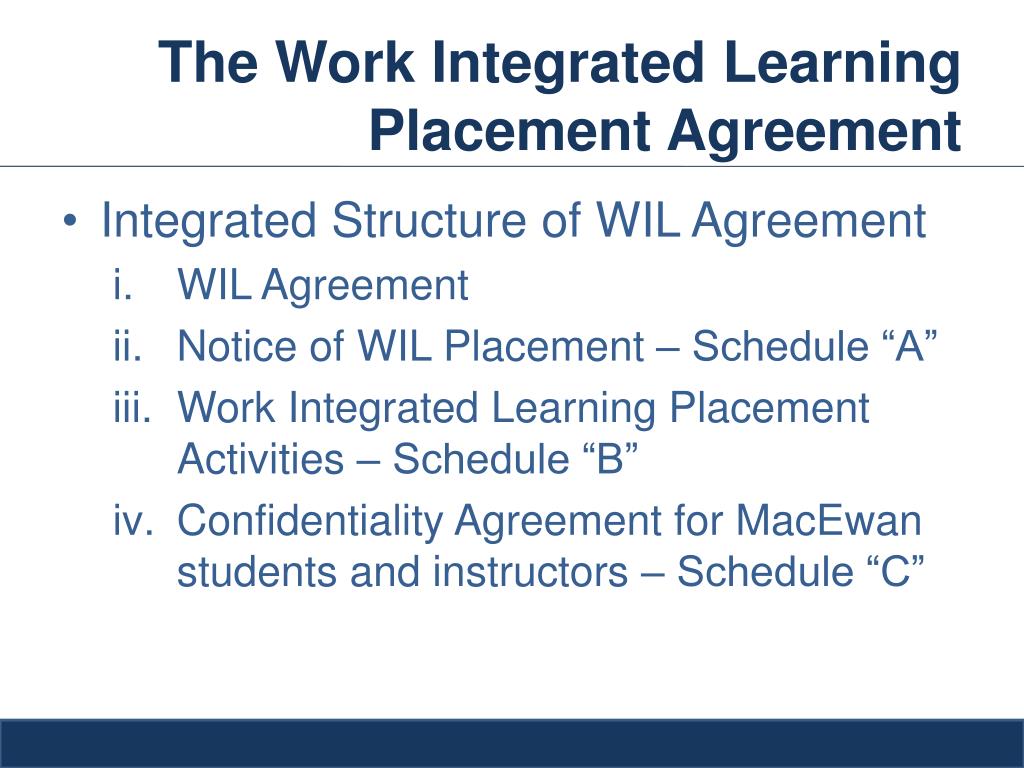 The Work Integrated Learning Placement Agreement

• Integrated Structure of WIL Agreement
i. WIL Agreement
ii. Notice of WIL Placement – Schedule “A”
iii. Work Integrated Learning Placement Activities – Schedule “B”
iv. Confidentiality Agreement for MacEwan students and instructors – Schedule “C”